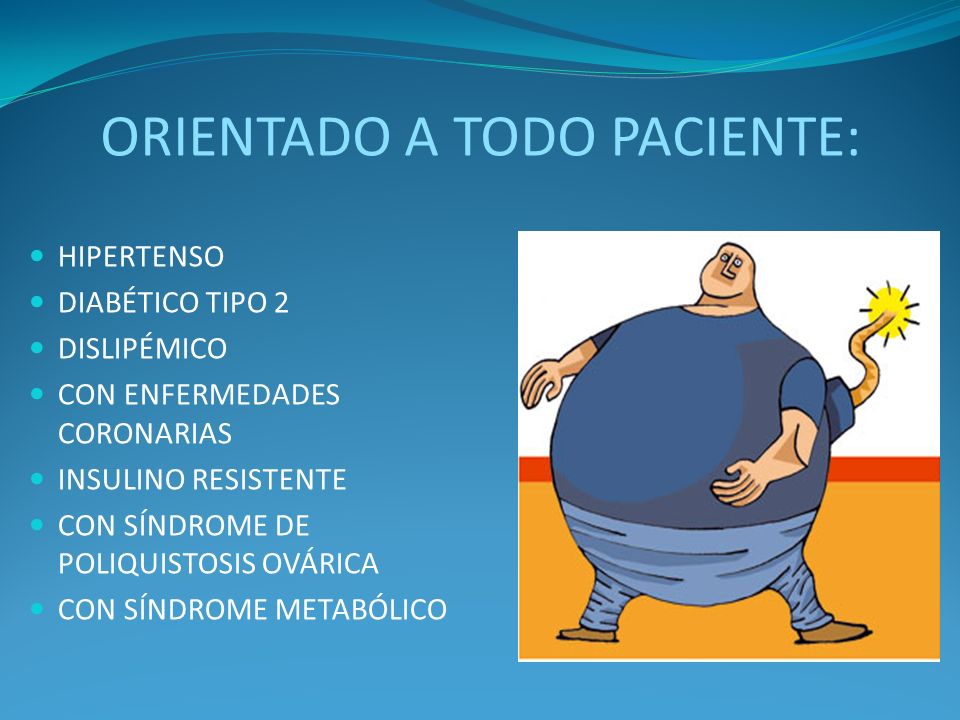 ORIENTADO A TODO PACIENTE:

- HIPERTENSO
- DIABÉTICO TIPO 2
- DISLIPÉMICO
- CON ENFERMEDADES CORONARIAS
- INSULINO RESISTENTE
- CON SÍNDROME DE POLIQUISTOSIS OVÁRICA
- CON SÍNDROME METABÓLICO